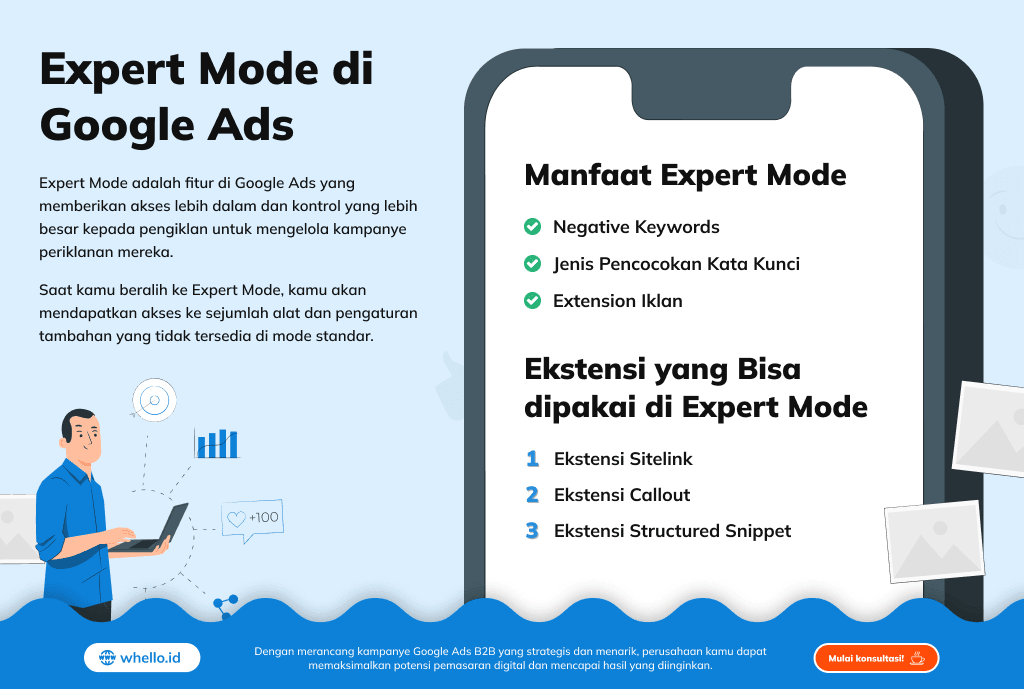 Expert Mode di Google Ads

Expert Mode adalah fitur di Google Ads yang memberikan akses lebih dalam dan kontrol yang lebih besar kepada pengiklan untuk mengelola kampanye periklanan mereka.

Saat kamu beralih ke Expert Mode, kamu akan mendapatkan akses ke sejumlah alat dan pengaturan tambahan yang tidak tersedia di mode standar.

+100

Manfaat Expert Mode

Negative Keywords

Jenis Pencocokan Kata Kunci

Extension Iklan

Ekstensi yang Bisa dipakai di Expert Mode

1 Ekstensi Sitelink

2 Ekstensi Callout

3 Ekstensi Structured Snippet

whello.id

Dengan merancang kampanye Google Ads B2B yang strategis dan menarik, perusahaan kamu dapat memaksimalkan potensi pemasaran digital dan mencapai hasil yang diinginkan.

Mulai konsultasi!